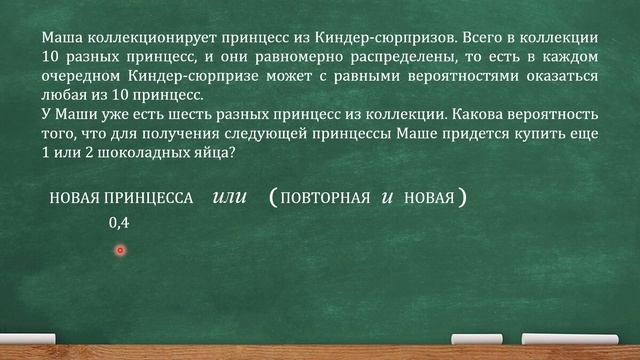 Маша коллекционирует принцесс из Киндер-сюрпризов. Всего в коллекции 10 разных принцесс, и они равномерно распределены, то есть в каждом очередном Киндер-сюрпризе может с равными вероятностями оказаться любая из 10 принцесс.
У Маши уже есть шесть разных принцесс из коллекции. Какова вероятность того, что для получения следующей принцессы Маше придется купить еще 1 или 2 шоколадных яйца?

НОВАЯ ПРИНЦЕССА или (ПОВТОРНАЯ и НОВАЯ)

0,4